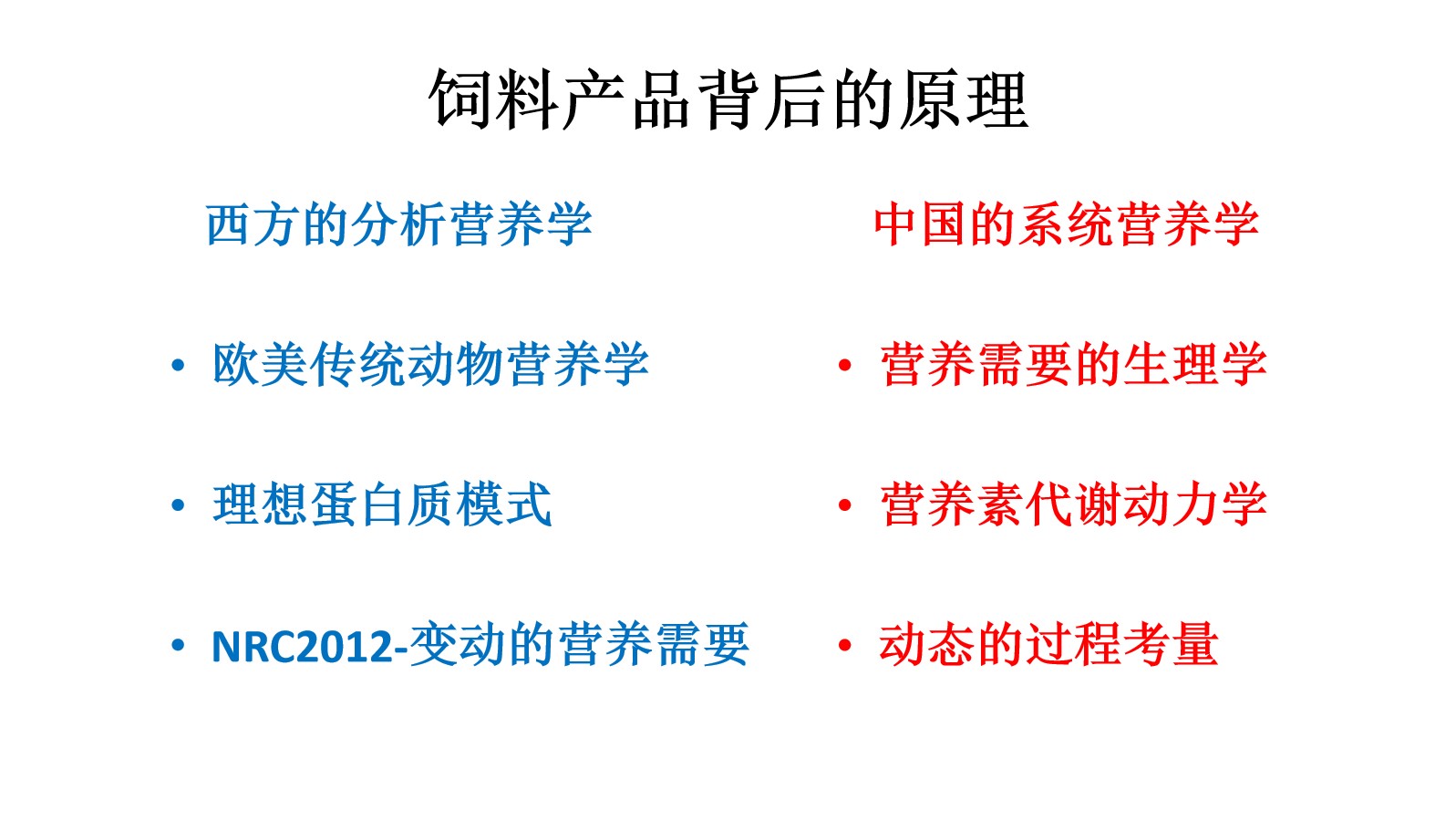 饲料产品背后的原理

西方的分析营养学

• 欧美传统动物营养学
• 理想蛋白质模式
• NRC2012-变动的营养需要

中国的系统营养学

• 营养需要的生理学
• 营养素代谢动力学
• 动态的过程考量